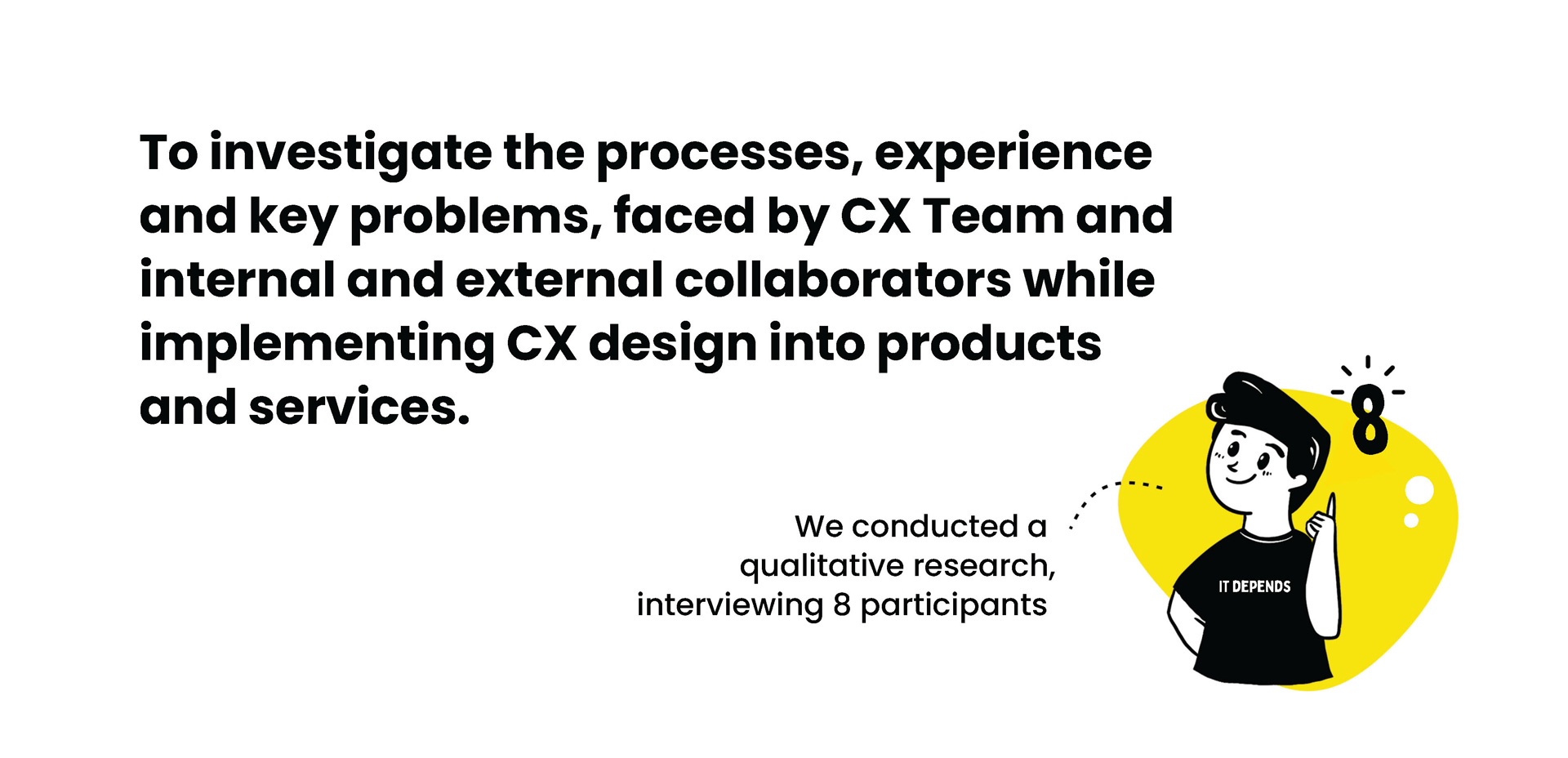 To investigate the processes, experience and key problems, faced by CX Team and internal and external collaborators while implementing CX design into products and services.

We conducted a qualitative research, interviewing 8 participants

8

IT DEPENDS